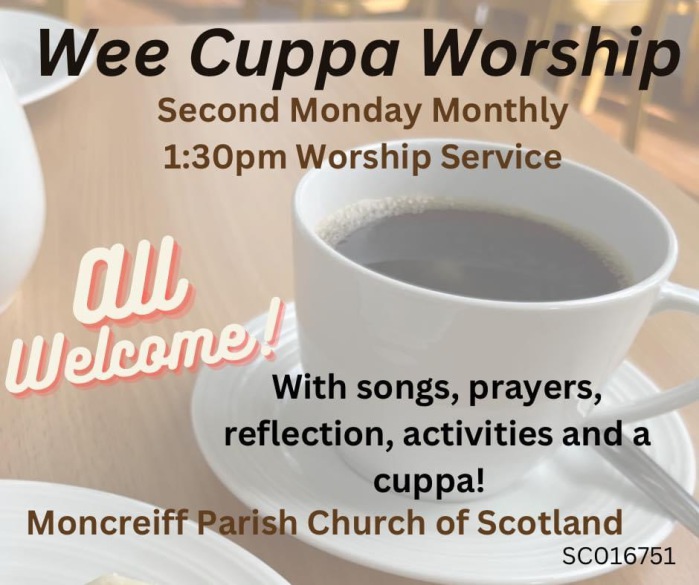 Wee Cuppa Worship
Second Monday Monthly
1:30pm Worship Service

All Welcome!

With songs, prayers, reflection, activities and a cuppa!

Moncreiff Parish Church of Scotland
SC016751